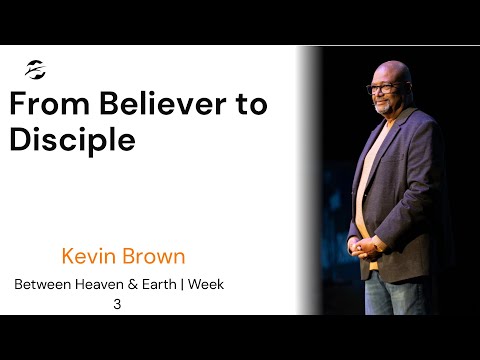 From Believer to Disciple

Kevin Brown

Between Heaven & Earth | Week 3